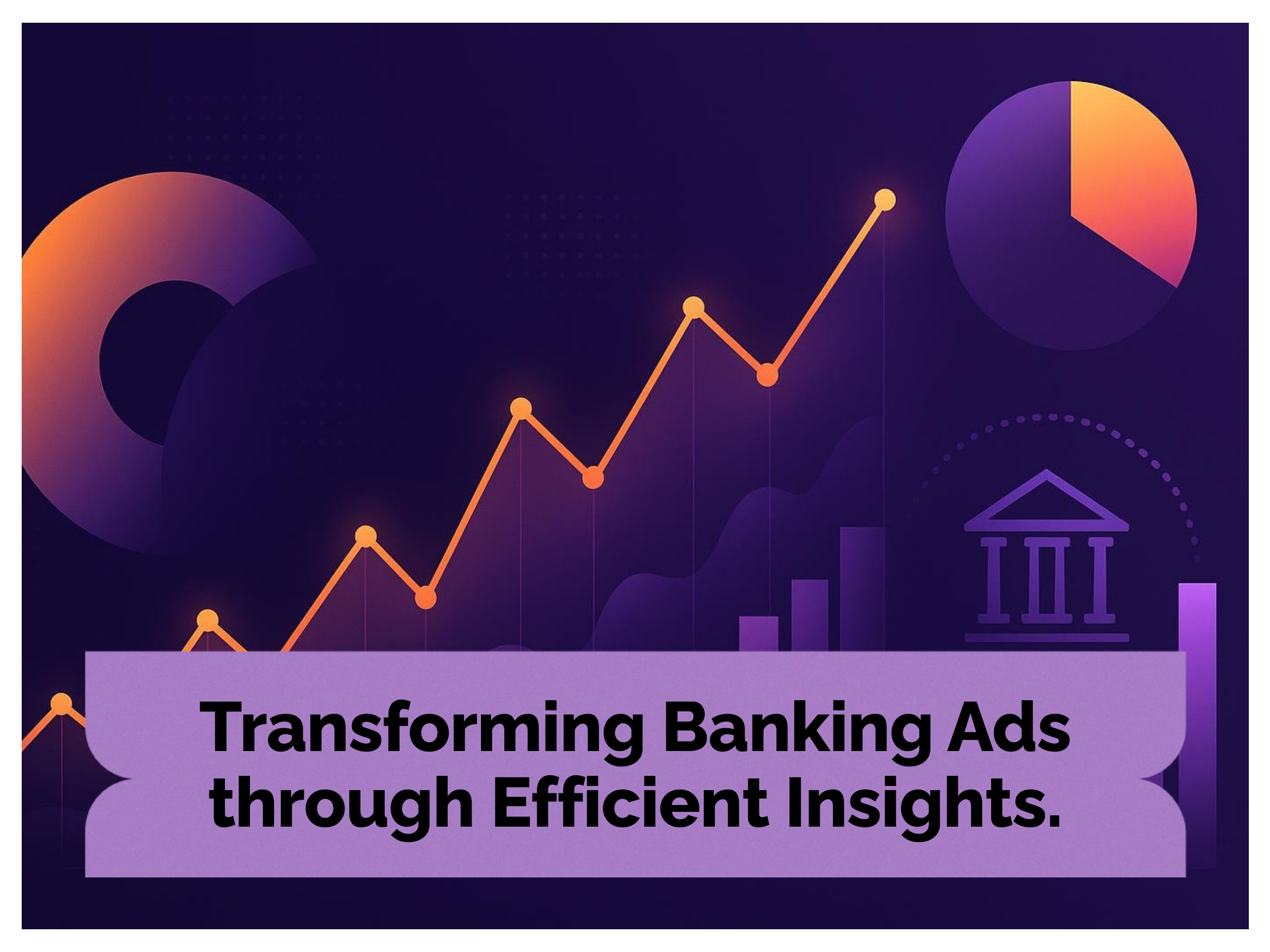 Transforming Banking Ads through Efficient Insights.